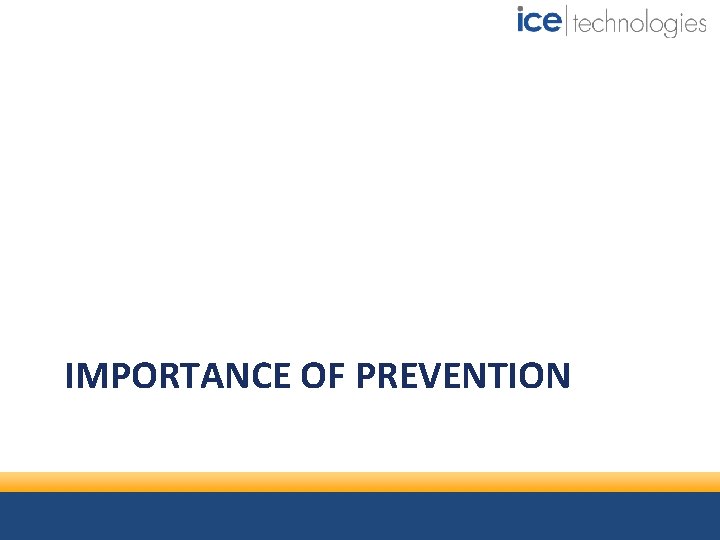 ice | technologies

IMPORTANCE OF PREVENTION